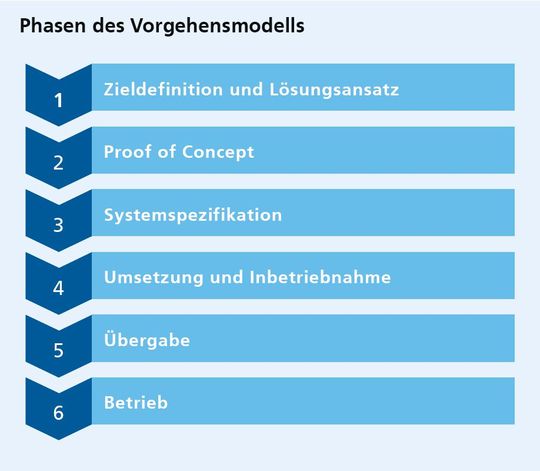 Phasen des Vorgehensmodells

1 Zieldefinition und Lösungsansatz

2 Proof of Concept

3 Systemspezifikation

4 Umsetzung und Inbetriebnahme

5 Übergabe

6 Betrieb